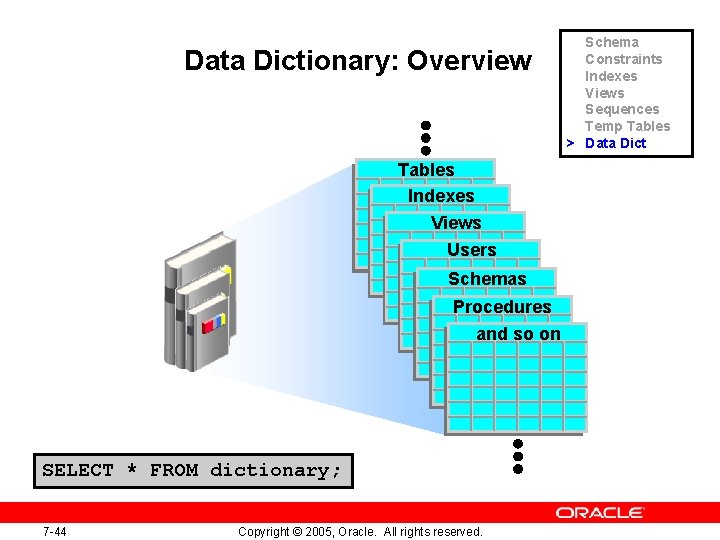 Data Dictionary: Overview

Schema
Constraints
Indexes
Views
Sequences
Temp Tables
> Data Dict

Tables
Indexes
Views
Users
Schemas
Procedures
and so on

SELECT * FROM dictionary;

ORACLE

7-44

Copyright © 2005, Oracle. All rights reserved.